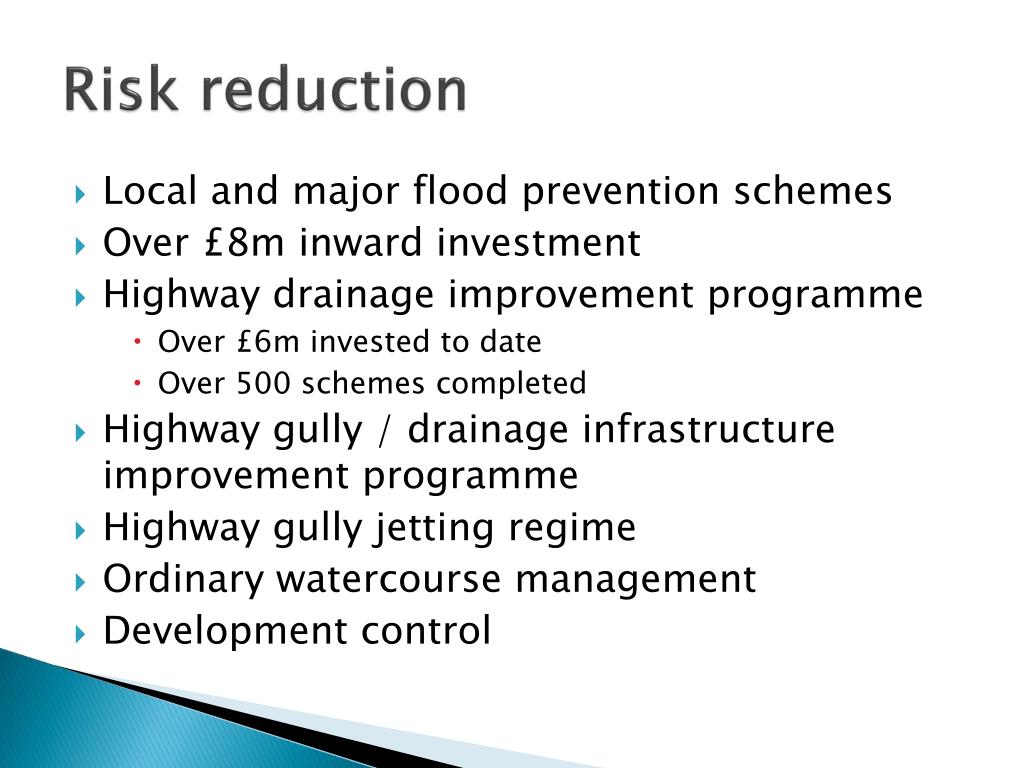 Risk reduction

- Local and major flood prevention schemes
- Over £8m inward investment
- Highway drainage improvement programme
  - Over £6m invested to date
  - Over 500 schemes completed
- Highway gully / drainage infrastructure improvement programme
- Highway gully jetting regime
- Ordinary watercourse management
- Development control